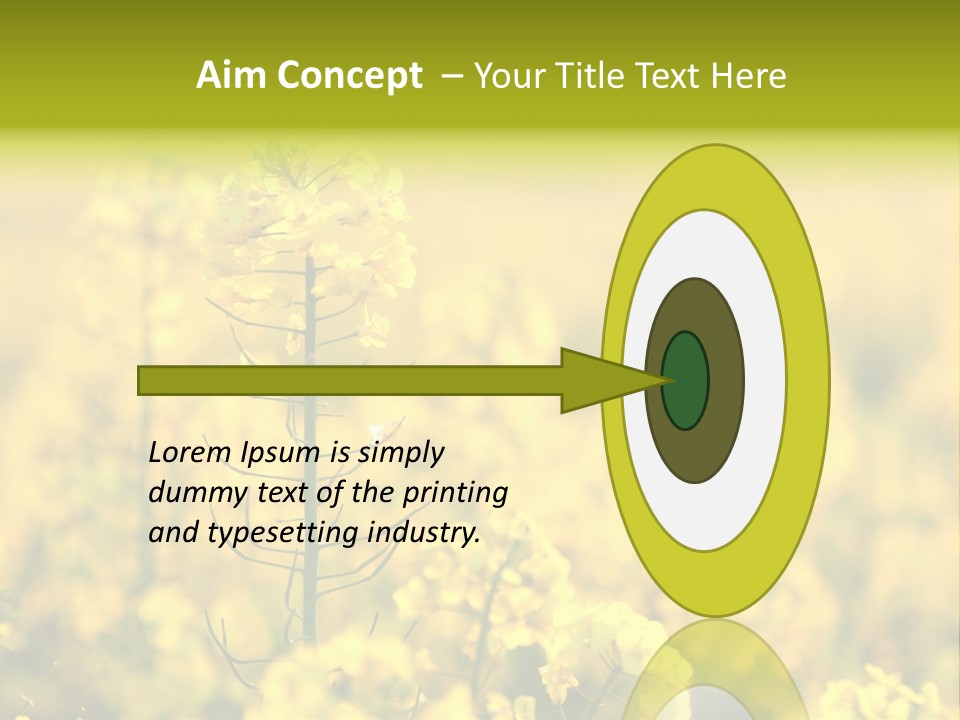 Aim Concept – Your Title Text Here

Lorem Ipsum is simply dummy text of the printing and typesetting industry.